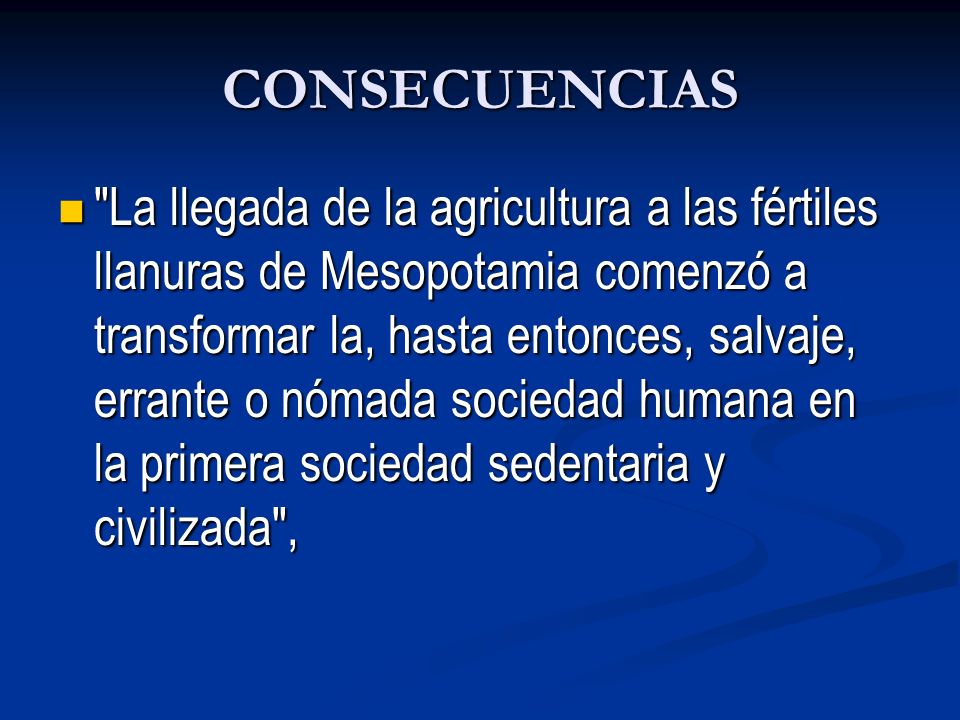 CONSECUENCIAS

"La llegada de la agricultura a las fértiles llanuras de Mesopotamia comenzó a transformar la, hasta entonces, salvaje, errante o nómada sociedad humana en la primera sociedad sedentaria y civilizada",